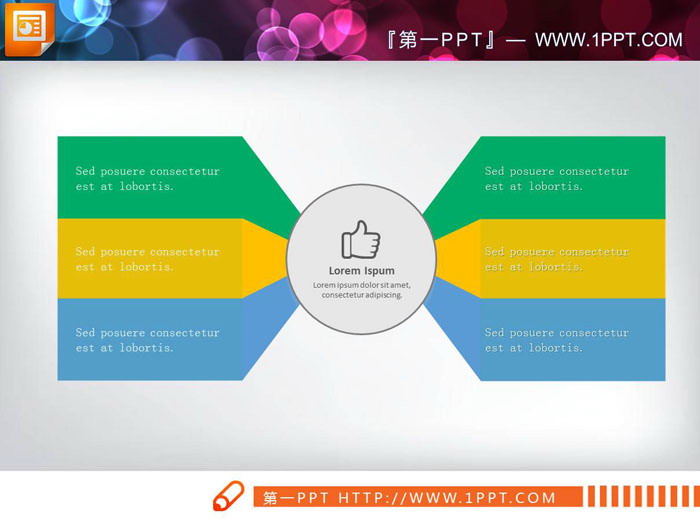 『第一PPT』— WWW.1PPT.COM

Sed posuere consectetur est at lobortis.

Sed posuere consectetur est at lobortis.

Sed posuere consectetur est at lobortis.

Lorem Ispum

Lorem ipsum dolor sit amet, consectetur adipiscing.

Sed posuere consectetur est at lobortis.

Sed posuere consectetur est at lobortis.

Sed posuere consectetur est at lobortis.

第一PPT HTTP://WWW.1PPT.COM